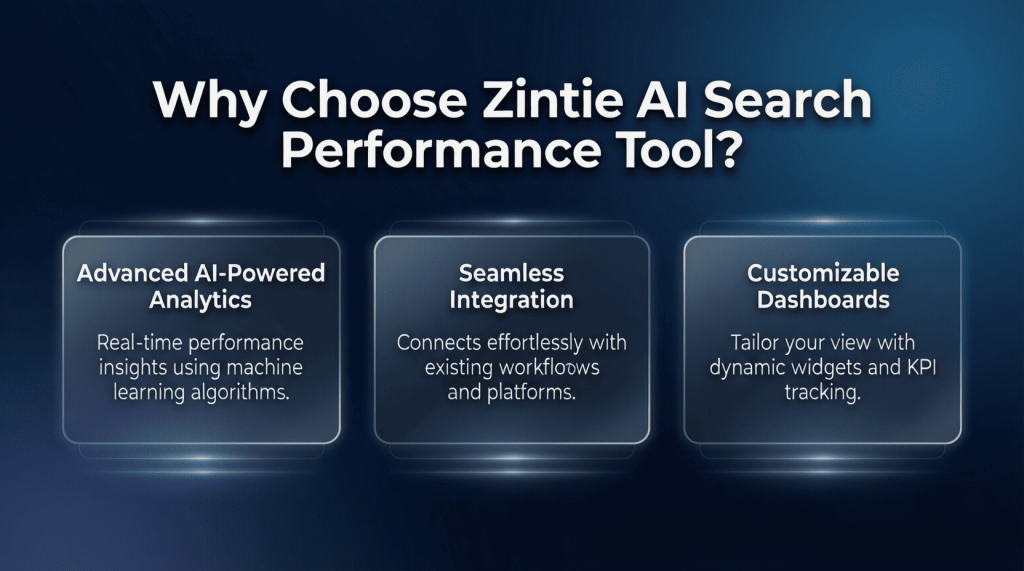 Why Choose Zintie AI Search Performance Tool?

Advanced AI-Powered Analytics

Real-time performance insights using machine learning algorithms.

Seamless Integration

Connects effortlessly with existing workflows and platforms.

Customizable Dashboards

Tailor your view with dynamic widgets and KPI tracking.